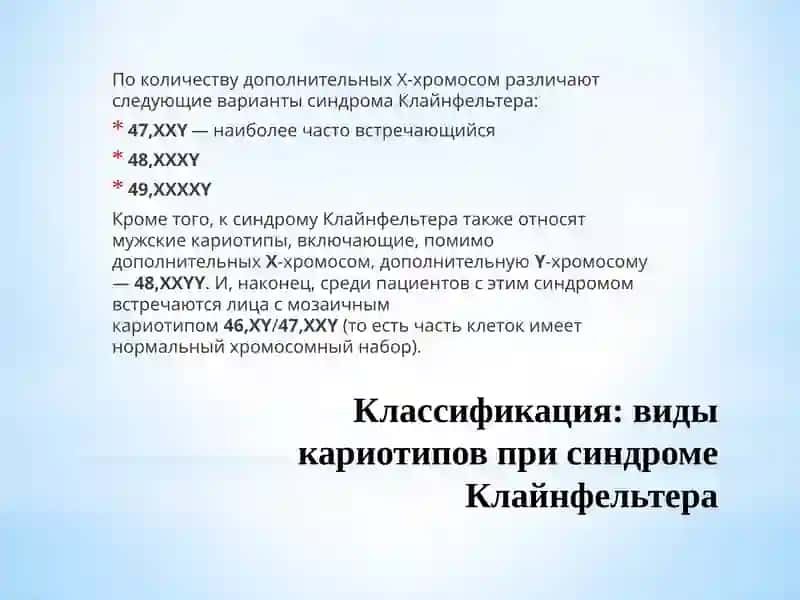 По количеству дополнительных X-хромосом различают следующие варианты синдрома Клайнфельтера:

* 47,XXY — наиболее часто встречающийся

* 48,XXXY

* 49,XXXXY

Кроме того, к синдрому Клайнфельтера также относят мужские кариотипы, включающие, помимо дополнительных X-хромосом, дополнительную Y-хромосому — 48,XXYY. И, наконец, среди пациентов с этим синдромом встречаются лица с мозаичным кариотипом 46,XY/47,XXY (то есть часть клеток имеет нормальный хромосомный набор).

Классификация: виды кариотипов при синдроме Клайнфельтера